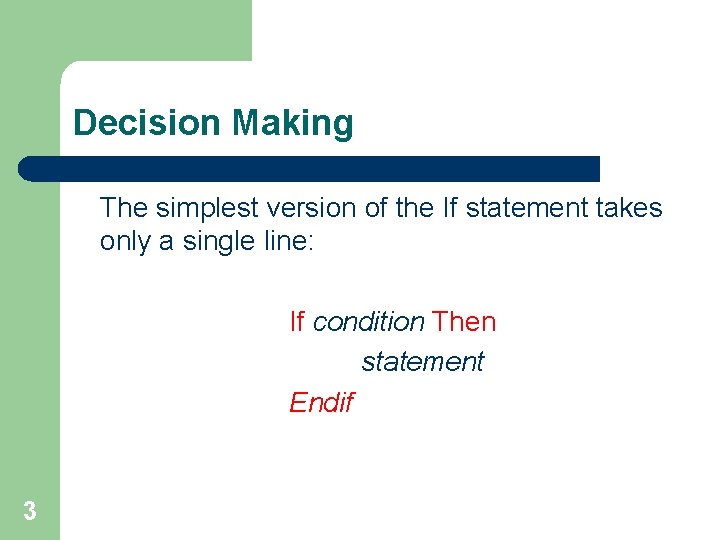 Decision Making

The simplest version of the If statement takes only a single line:

If condition Then
statement
Endif

3